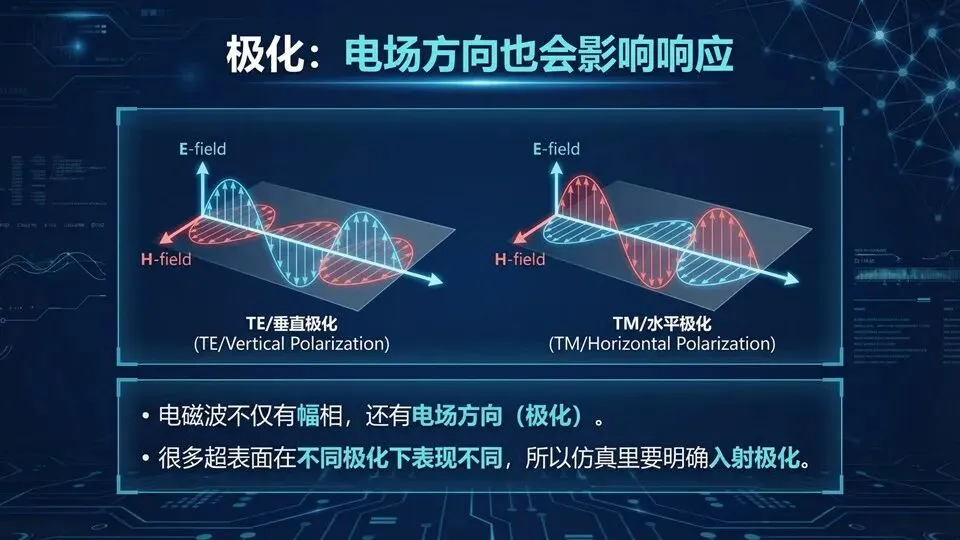 极化：电场方向也会影响响应

E-field

H-field

TE/垂直极化
(TE/Vertical Polarization)

E-field

H-field

TM/水平极化
(TM/Horizontal Polarization)

• 电磁波不仅有幅相，还有电场方向（极化）。

• 很多超表面在不同极化下表现不同，所以仿真里要明确入射极化。